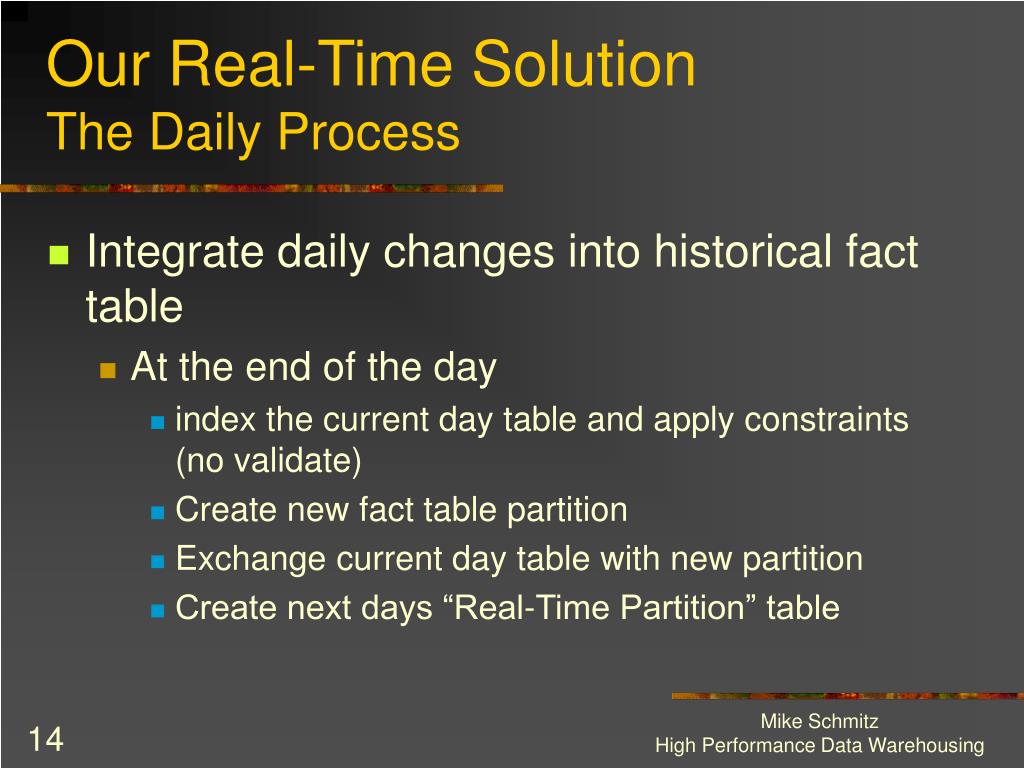 Our Real-Time Solution
The Daily Process

Integrate daily changes into historical fact table

At the end of the day

index the current day table and apply constraints (no validate)

Create new fact table partition

Exchange current day table with new partition

Create next days “Real-Time Partition” table

14

Mike Schmitz
High Performance Data Warehousing